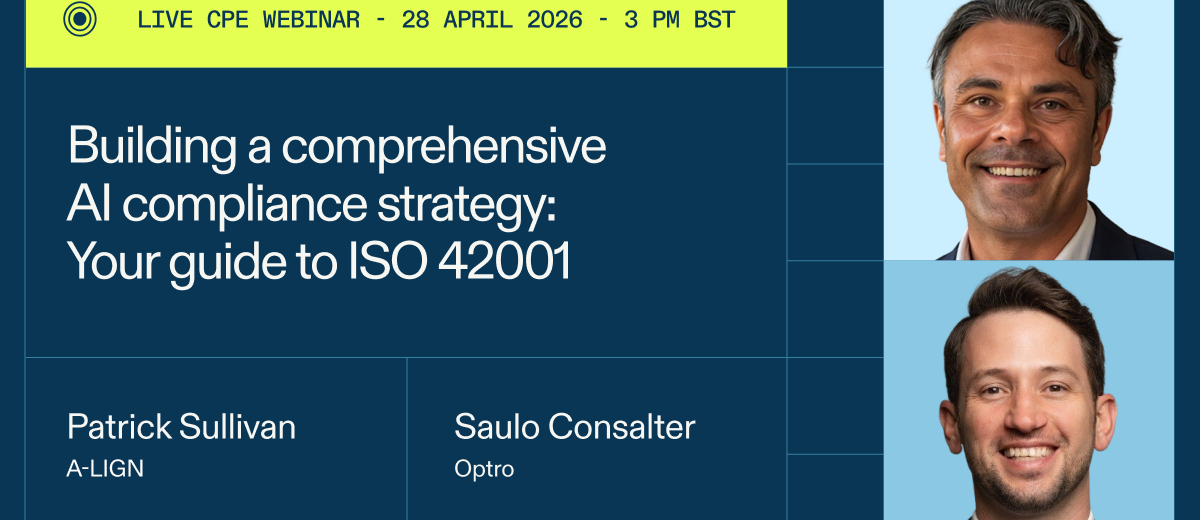 LIVE CPE WEBINAR - 28 APRIL 2026 - 3 PM BST

Building a comprehensive AI compliance strategy: Your guide to ISO 42001

Patrick Sullivan
A-LIGN

Saulo Consalter
Optro